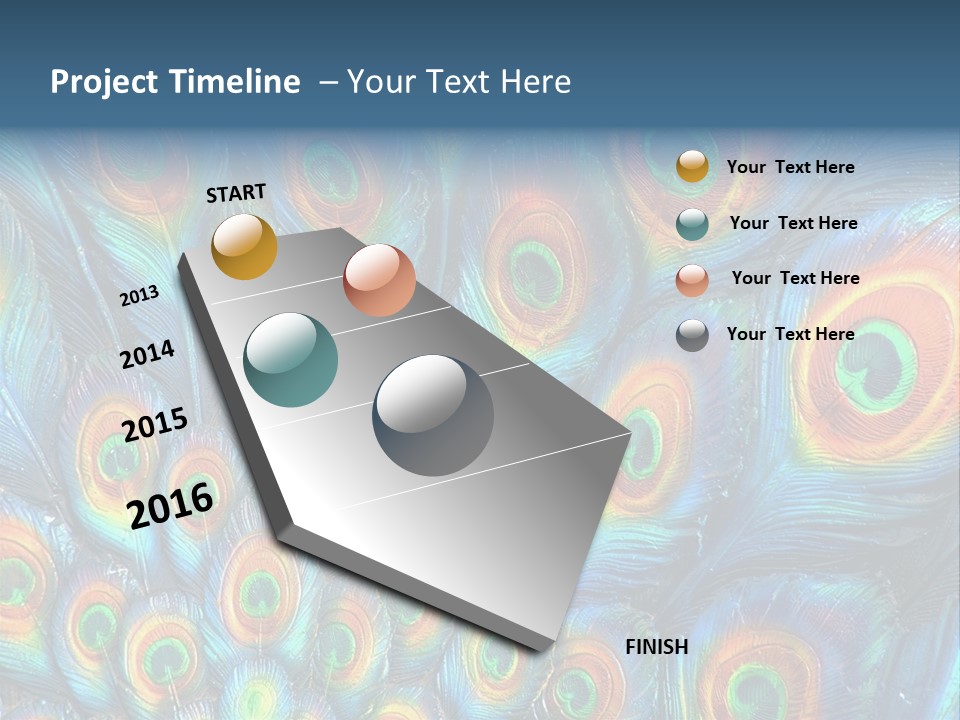 Project Timeline – Your Text Here

START

2013

2014

2015

2016

FINISH

Your Text Here

Your Text Here

Your Text Here

Your Text Here